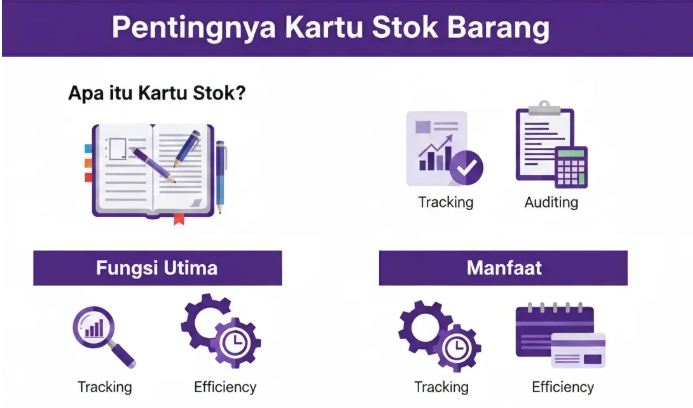 Pentingnya Kartu Stok Barang

Apa itu Kartu Stok?

Tracking

Auditing

Fungsi Utima

Tracking

Efficiency

Manfaat

Tracking

Efficiency